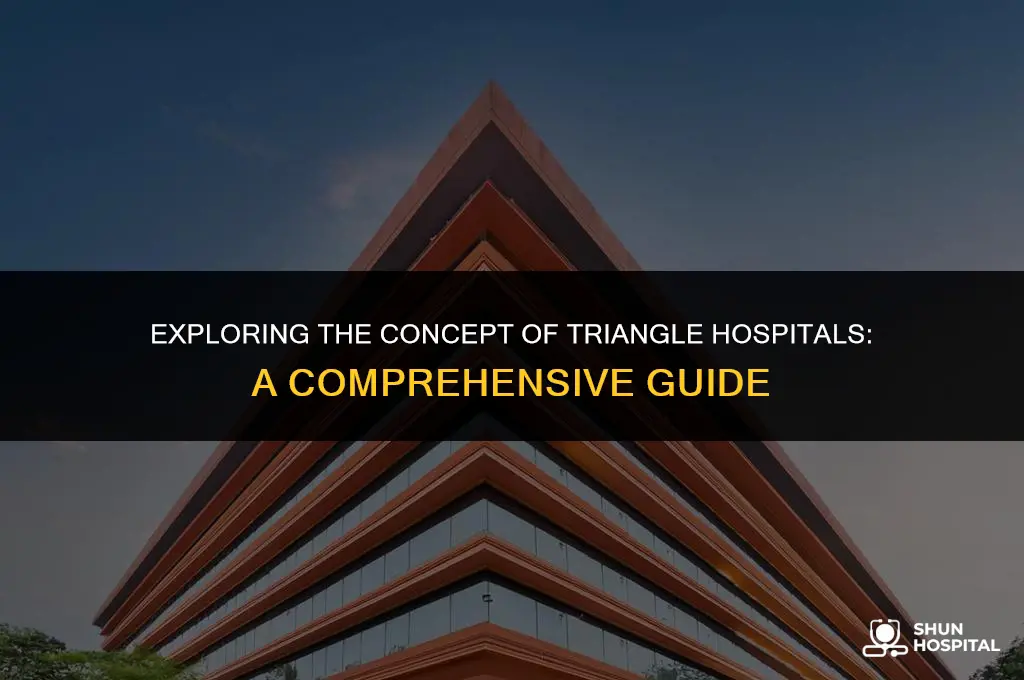 EXPLORING THE CONCEPT OF TRIANGLE HOSPITALS:
A COMPREHENSIVE GUIDE

SHUN
HOSPITAL